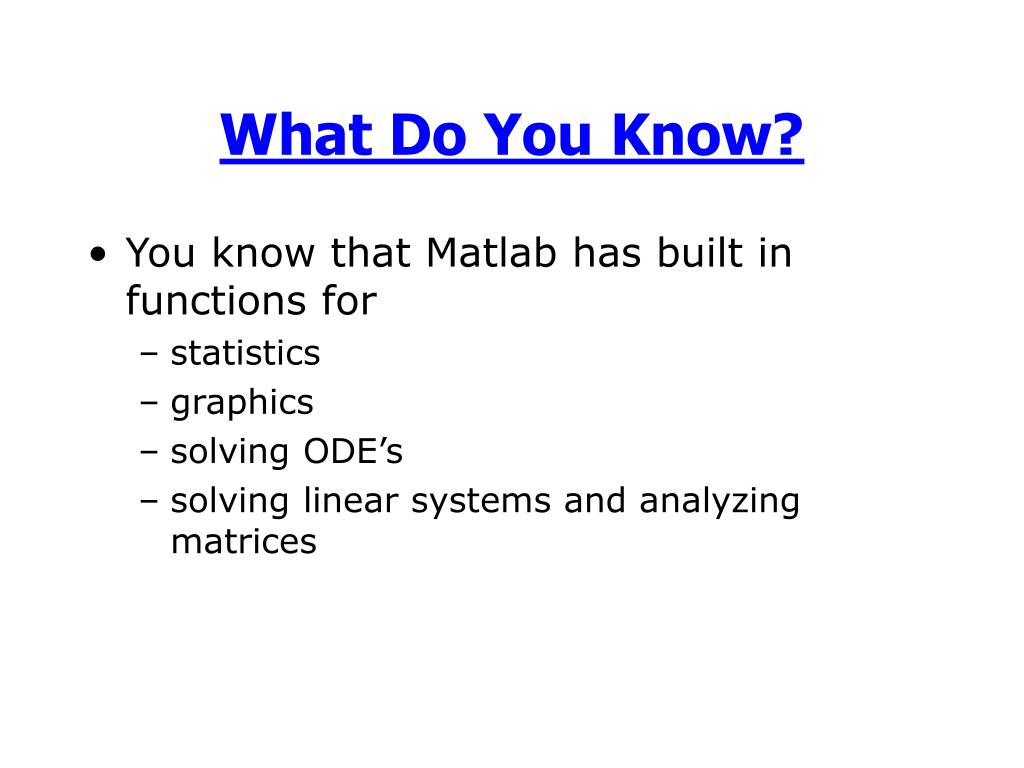 What Do You Know?

• You know that Matlab has built in functions for
– statistics
– graphics
– solving ODE’s
– solving linear systems and analyzing matrices